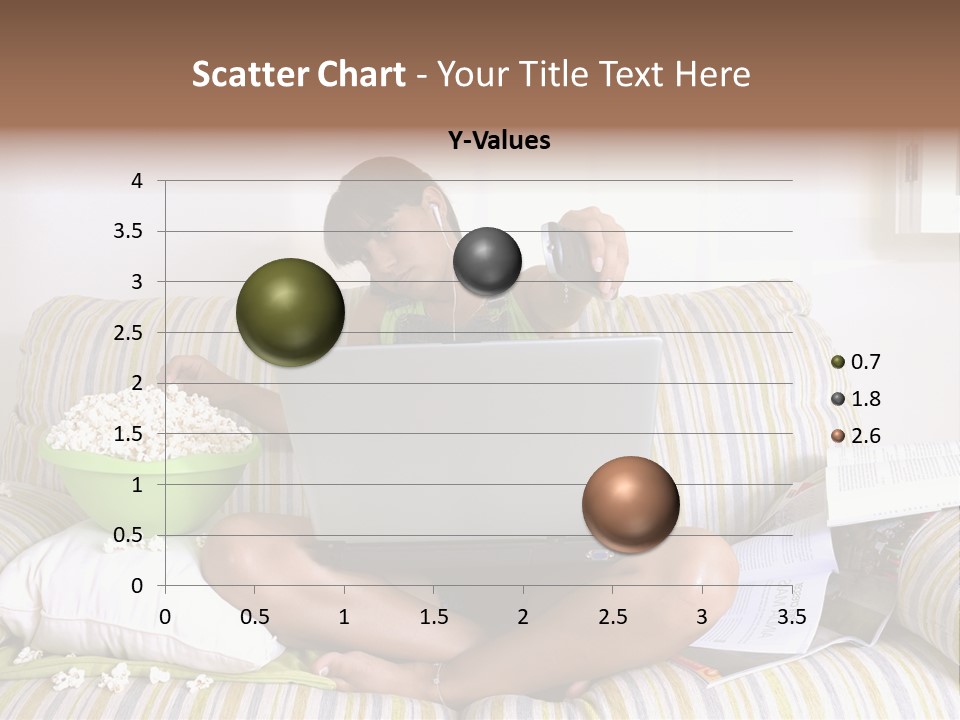 Scatter Chart - Your Title Text Here

Y-Values

4
3.5
3
2.5
2
1.5
1
0.5
0

0 0.5 1 1.5 2 2.5 3 3.5

0.7
1.8
2.6